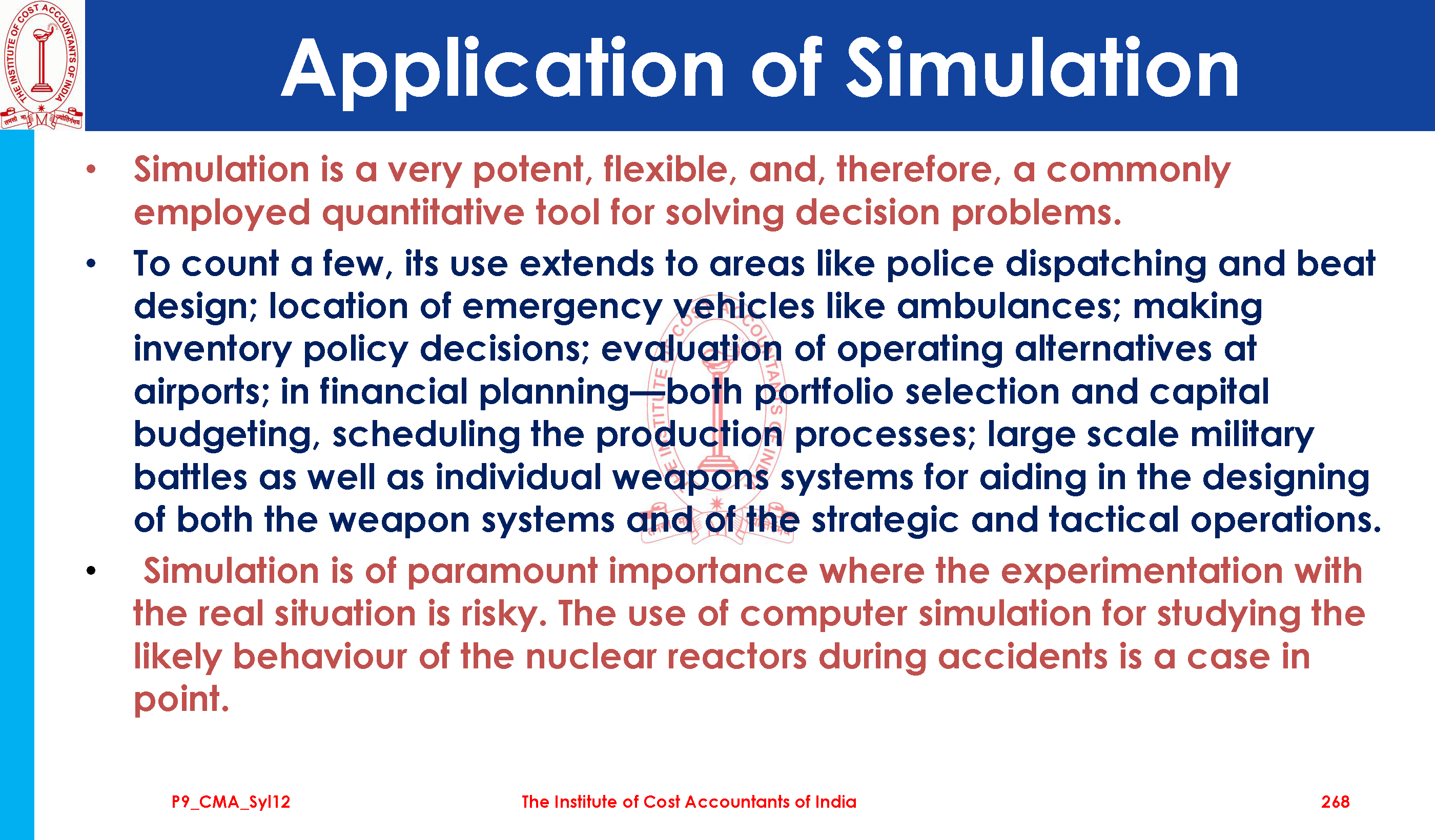 THE INSTITUTE OF COST ACCOUNTANTS OF INDIA

Application of Simulation

• Simulation is a very potent, flexible, and, therefore, a commonly employed quantitative tool for solving decision problems.

• To count a few, its use extends to areas like police dispatching and beat design; location of emergency vehicles like ambulances; making inventory policy decisions; evaluation of operating alternatives at airports; in financial planning—both portfolio selection and capital budgeting, scheduling the production processes; large scale military battles as well as individual weapons systems for aiding in the designing of both the weapon systems and of the strategic and tactical operations.

• Simulation is of paramount importance where the experimentation with the real situation is risky. The use of computer simulation for studying the likely behaviour of the nuclear reactors during accidents is a case in point.

P9_CMA_Syl12 The Institute of Cost Accountants of India 268